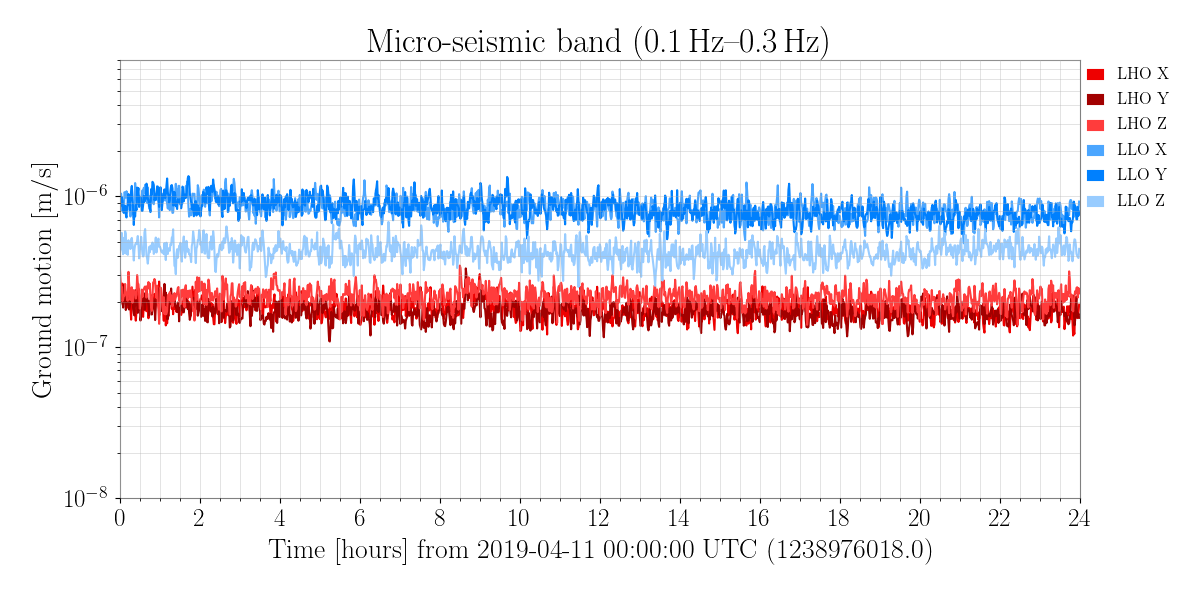 Micro-seismic band (0.1 Hz–0.3 Hz)

LHO X
LHO Y
LHO Z
LLO X
LLO Y
LLO Z

Ground motion [m/s]

$10^{-6}$
$10^{-7}$
$10^{-8}$

0 2 4 6 8 10 12 14 16 18 20 22 24

Time [hours] from 2019-04-11 00:00:00 UTC (1238976018.0)